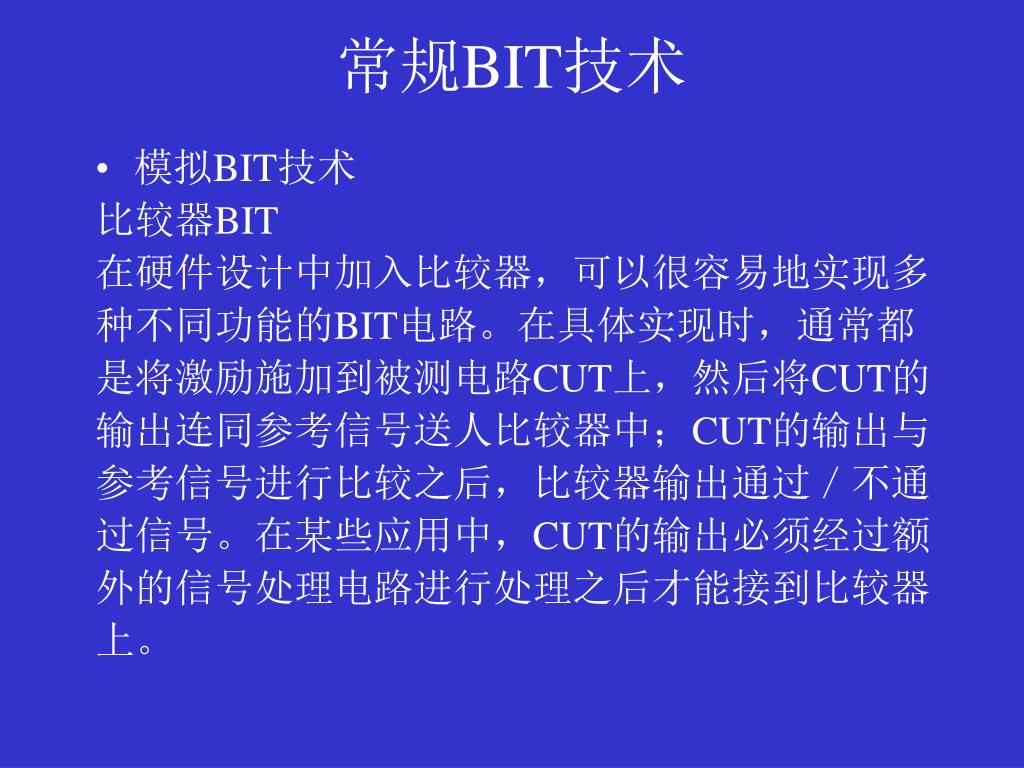 常规BIT技术

• 模拟BIT技术

比较器BIT

在硬件设计中加入比较器，可以很容易地实现多种不同功能的BIT电路。在具体实现时，通常都是将激励施加到被测电路CUT上，然后将CUT的输出连同参考信号送人比较器中；CUT的输出与参考信号进行比较之后，比较器输出通过／不通过信号。在某些应用中，CUT的输出必须经过额外的信号处理电路进行处理之后才能接到比较器上。